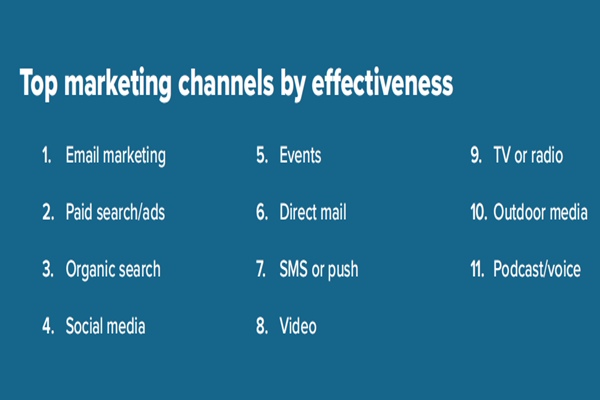 Top marketing channels by effectiveness

1. Email marketing
2. Paid search/ads
3. Organic search
4. Social media

5. Events
6. Direct mail
7. SMS or push
8. Video

9. TV or radio
10. Outdoor media
11. Podcast/voice